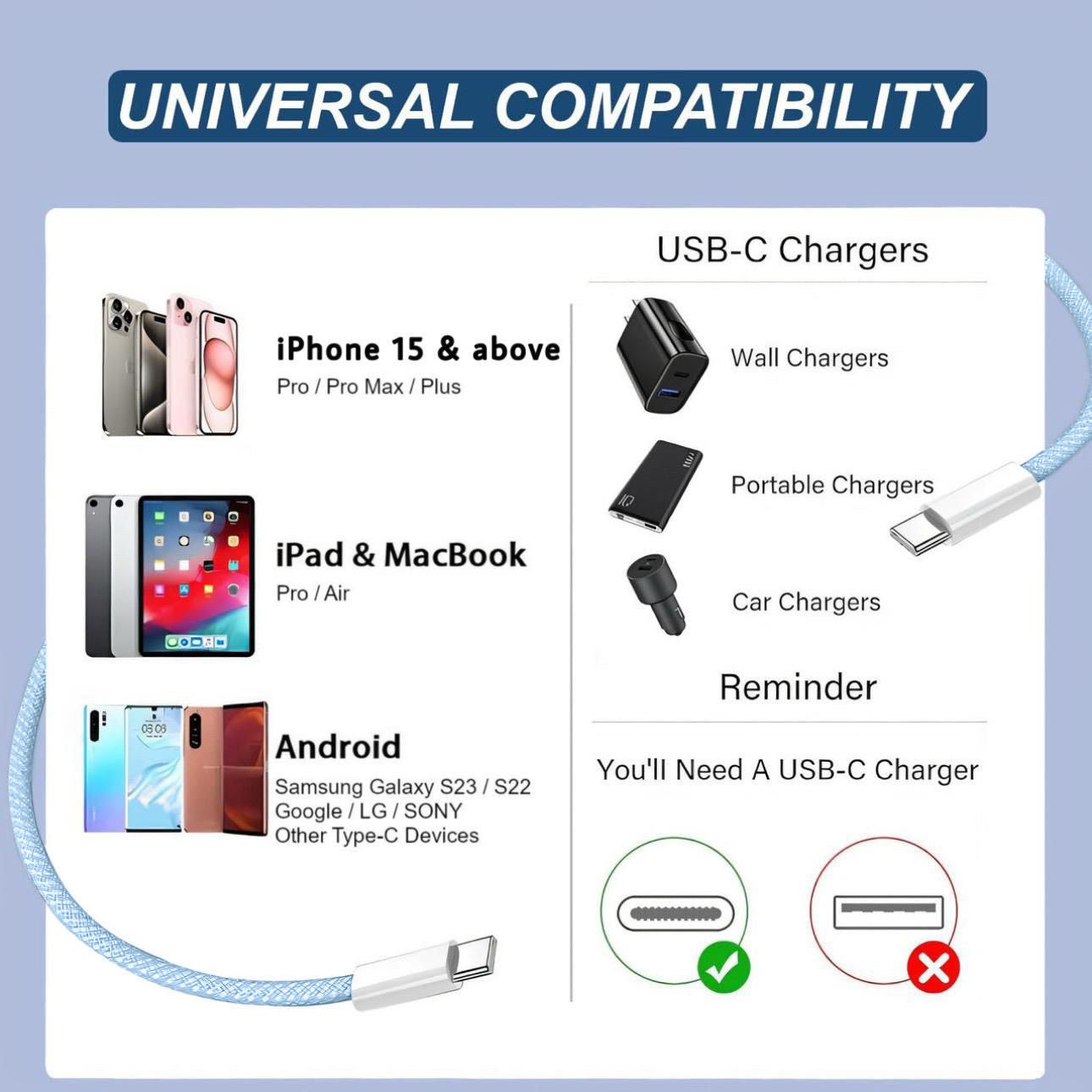 UNIVERSAL COMPATIBILITY

iPhone 15 & above
Pro / Pro Max / Plus

iPad & MacBook
Pro / Air

Android
Samsung Galaxy S23 / S22
Google / LG / SONY
Other Type-C Devices

USB-C Chargers

Wall Chargers

Portable Chargers

Car Chargers

Reminder

You'll Need A USB-C Charger